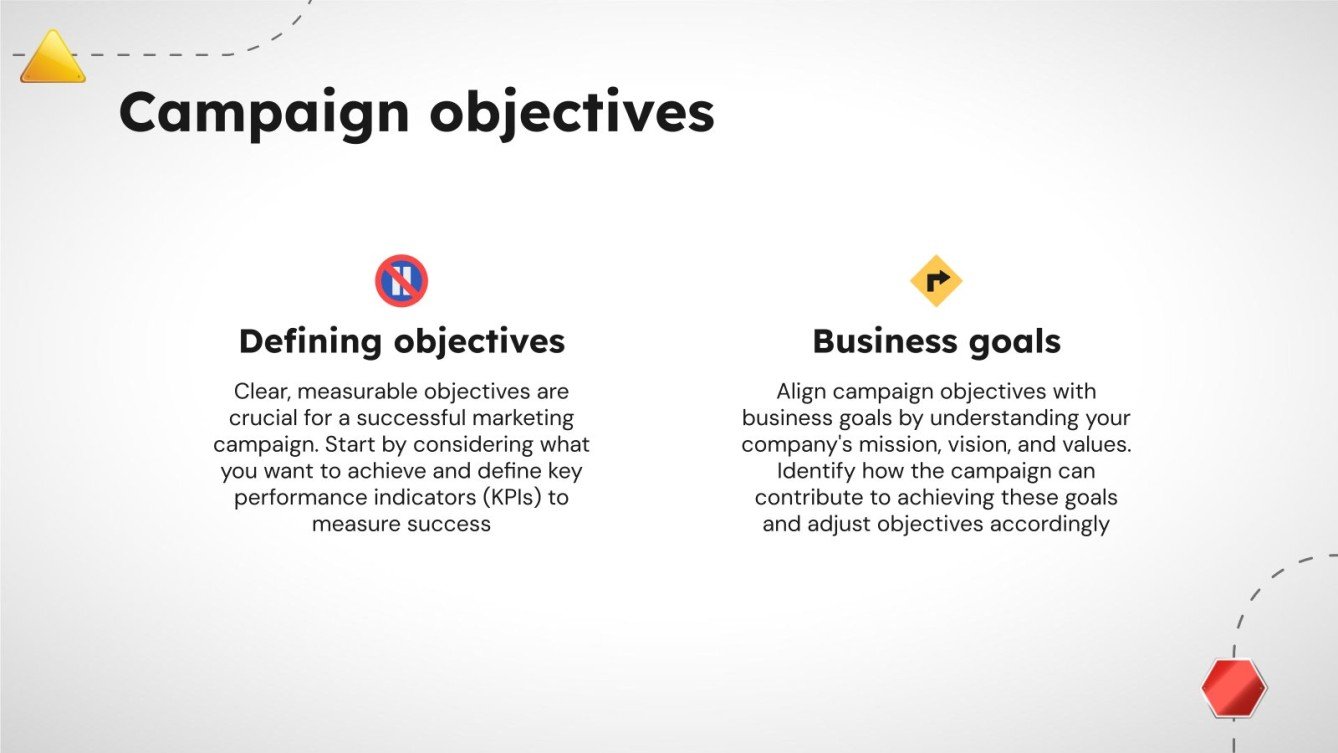 Campaign objectives

Defining objectives

Clear, measurable objectives are crucial for a successful marketing campaign. Start by considering what you want to achieve and define key performance indicators (KPIs) to measure success

Business goals

Align campaign objectives with business goals by understanding your company's mission, vision, and values. Identify how the campaign can contribute to achieving these goals and adjust objectives accordingly